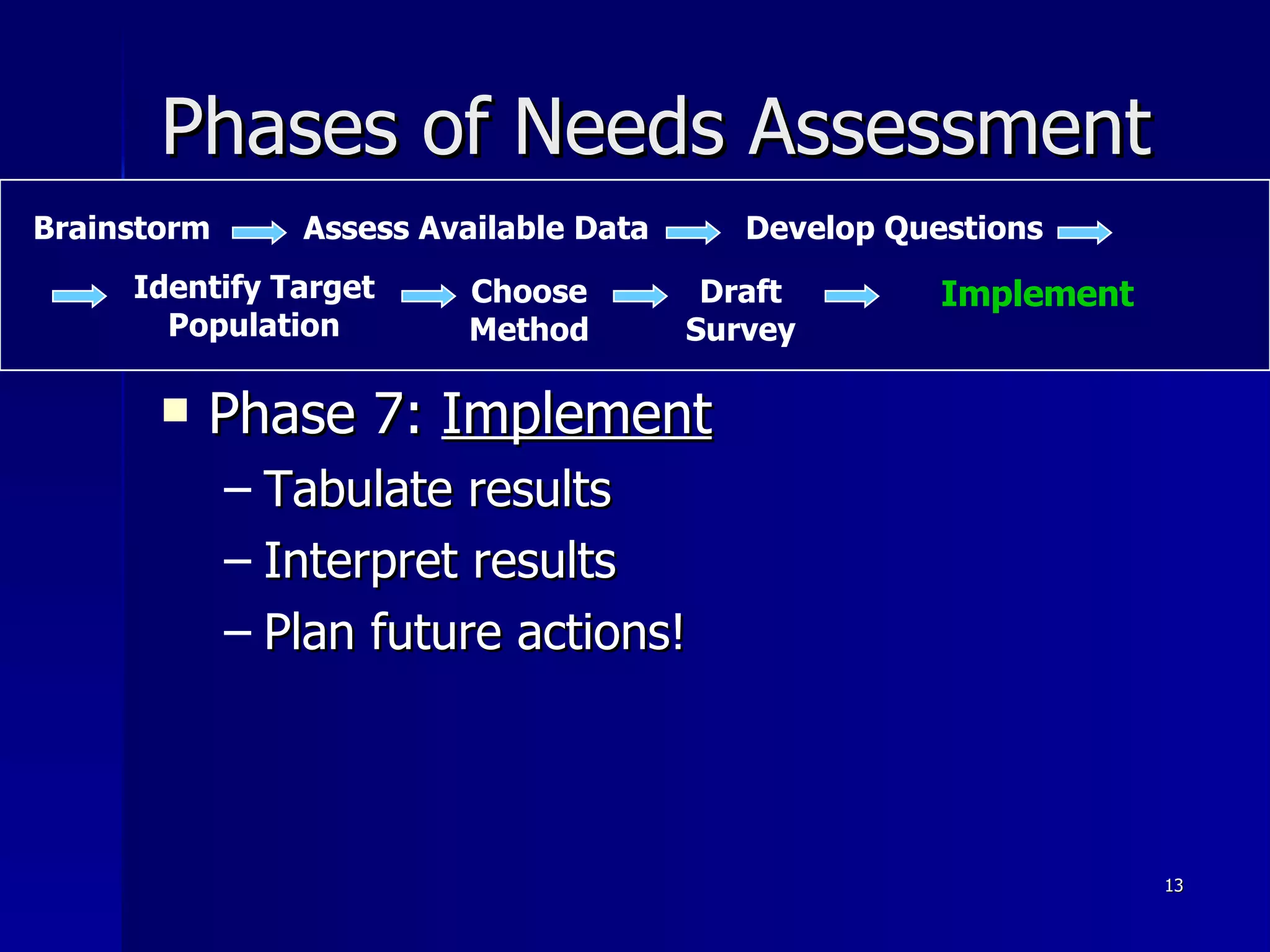 Phases of Needs Assessment

Brainstorm → Assess Available Data → Develop Questions →

→ Identify Target Population → Choose Method → Draft Survey → Implement

▪ Phase 7: Implement
– Tabulate results
– Interpret results
– Plan future actions!

13